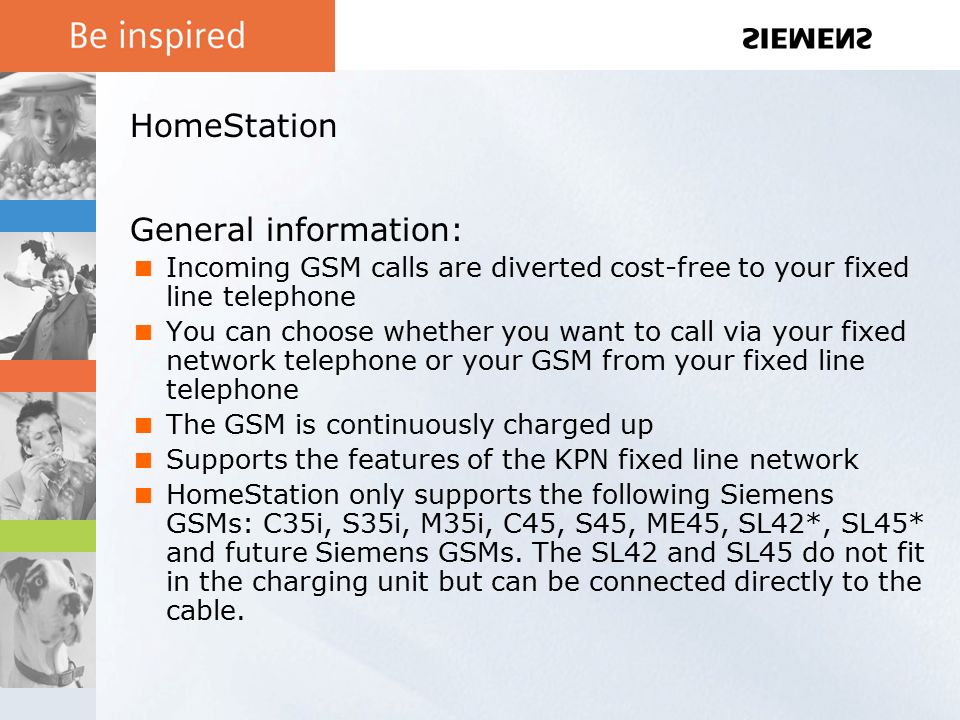 Be inspired

SIEMENS

HomeStation

General information:

- Incoming GSM calls are diverted cost-free to your fixed line telephone
- You can choose whether you want to call via your fixed network telephone or your GSM from your fixed line telephone
- The GSM is continuously charged up
- Supports the features of the KPN fixed line network
- HomeStation only supports the following Siemens GSMs: C35i, S35i, M35i, C45, S45, ME45, SL42*, SL45* and future Siemens GSMs. The SL42 and SL45 do not fit in the charging unit but can be connected directly to the cable.